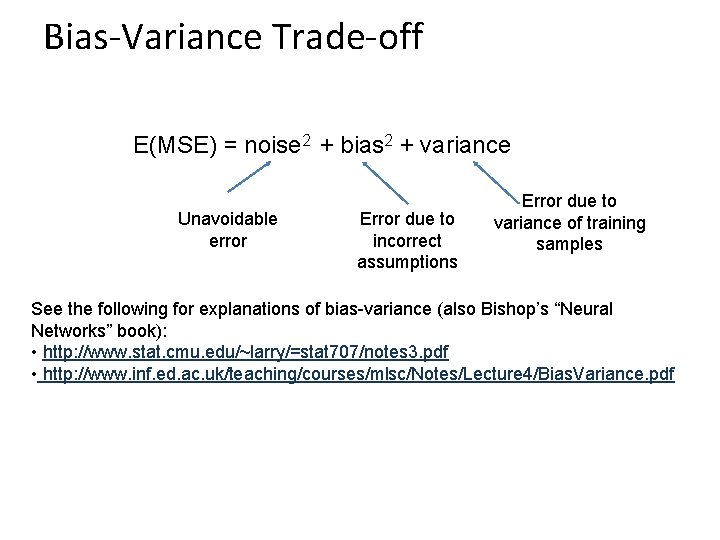 Bias-Variance Trade-off

$E(MSE) = noise^2 + bias^2 + variance$

Unavoidable error

Error due to incorrect assumptions

Error due to variance of training samples

See the following for explanations of bias-variance (also Bishop's "Neural Networks" book):
• http://www.stat.cmu.edu/~larry/=stat707/notes3.pdf
• http://www.inf.ed.ac.uk/teaching/courses/mlsc/Notes/Lecture4/BiasVariance.pdf